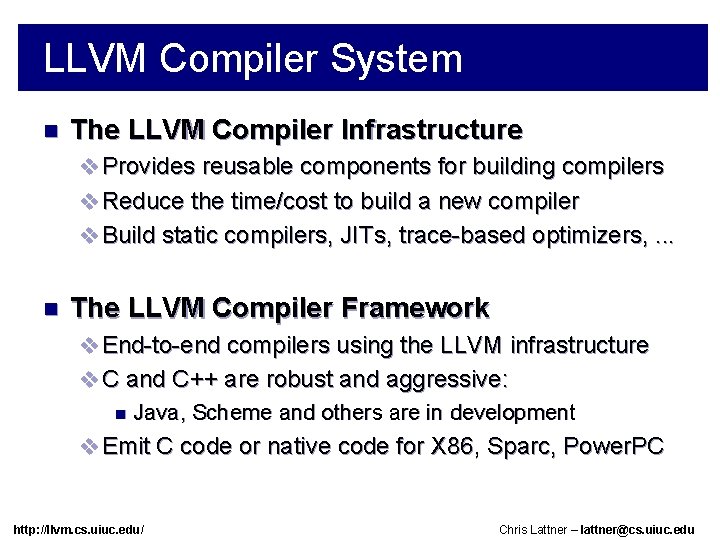 LLVM Compiler System

The LLVM Compiler Infrastructure
Provides reusable components for building compilers
Reduce the time/cost to build a new compiler
Build static compilers, JITs, trace-based optimizers, ...

The LLVM Compiler Framework
End-to-end compilers using the LLVM infrastructure
C and C++ are robust and aggressive:
Java, Scheme and others are in development
Emit C code or native code for X86, Sparc, PowerPC

http://llvm.cs.uiuc.edu/

Chris Lattner – lattner@cs.uiuc.edu